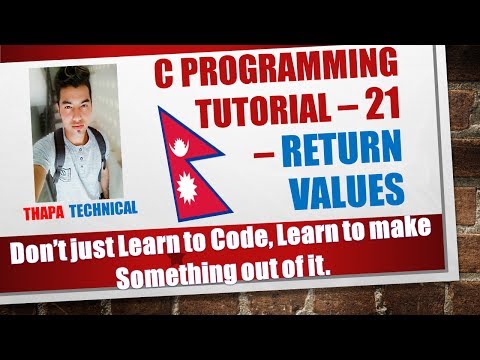 C PROGRAMMING TUTORIAL – 21 – RETURN VALUES

THAPA TECHNICAL

Don't just Learn to Code, Learn to make Something out of it.